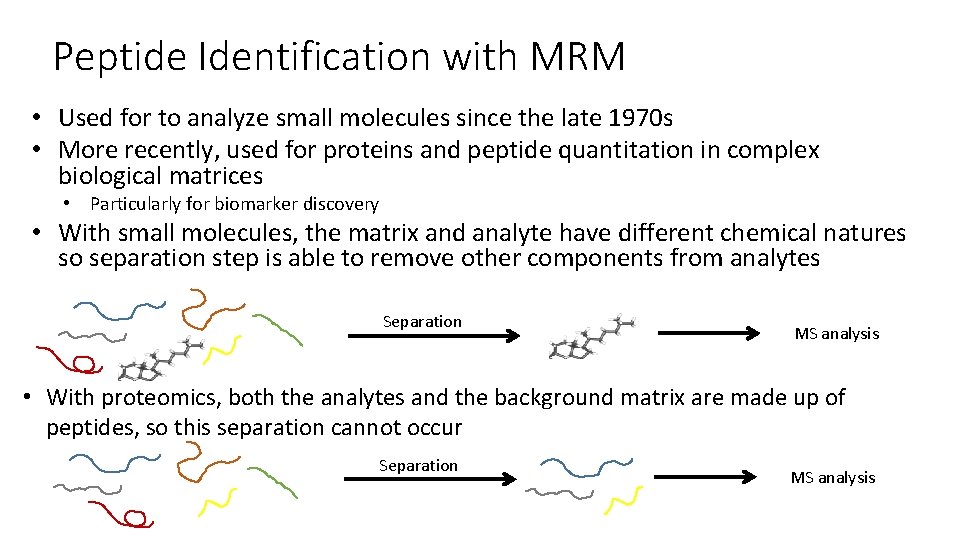 Peptide Identification with MRM

• Used for to analyze small molecules since the late 1970s
• More recently, used for proteins and peptide quantitation in complex biological matrices
  • Particularly for biomarker discovery
• With small molecules, the matrix and analyte have different chemical natures so separation step is able to remove other components from analytes

Separation

MS analysis

• With proteomics, both the analytes and the background matrix are made up of peptides, so this separation cannot occur

Separation

MS analysis